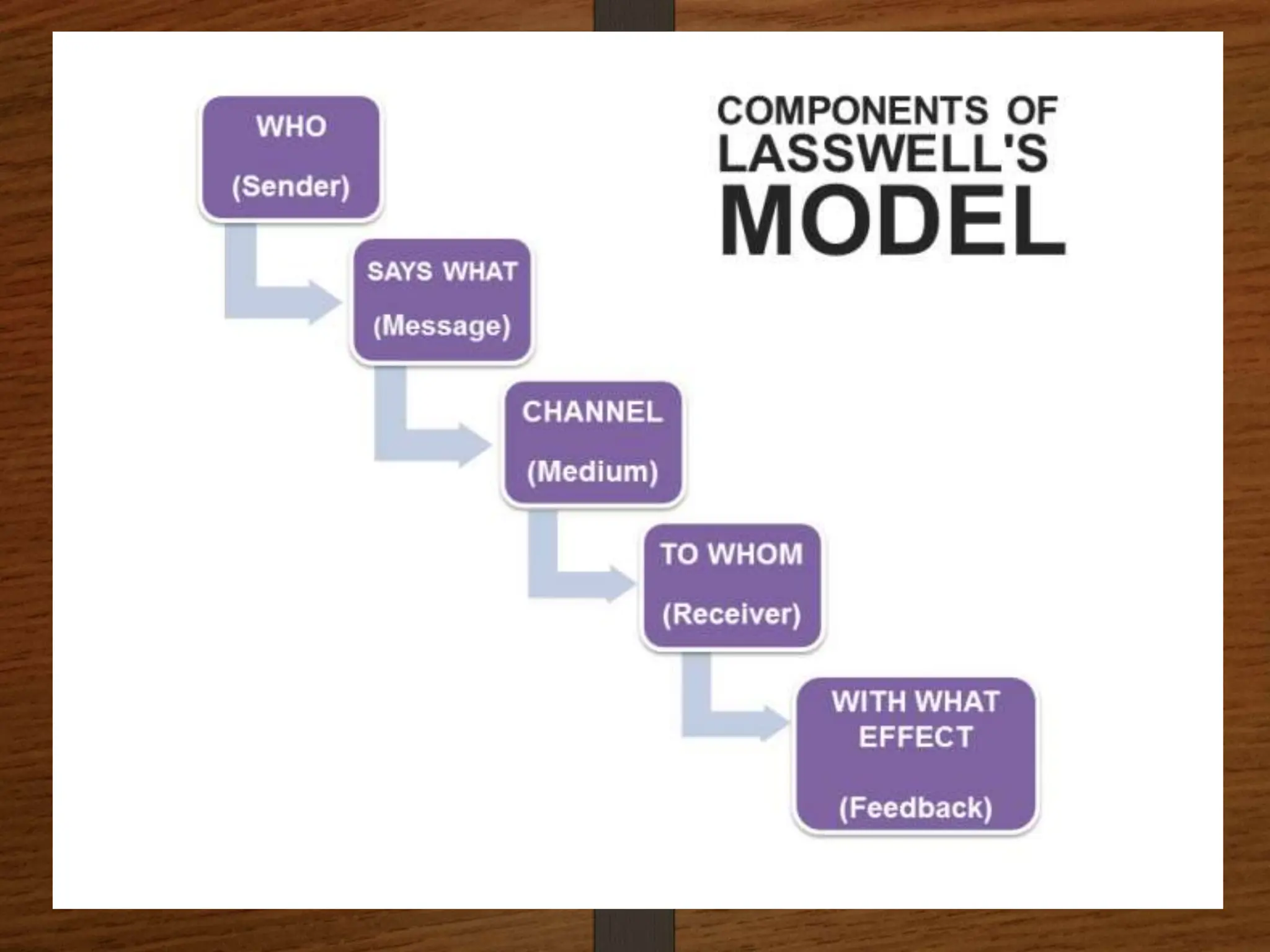 COMPONENTS OF LASSWELL'S MODEL

WHO

(Sender)

SAYS WHAT

(Message)

CHANNEL

(Medium)

TO WHOM

(Receiver)

WITH WHAT EFFECT

(Feedback)